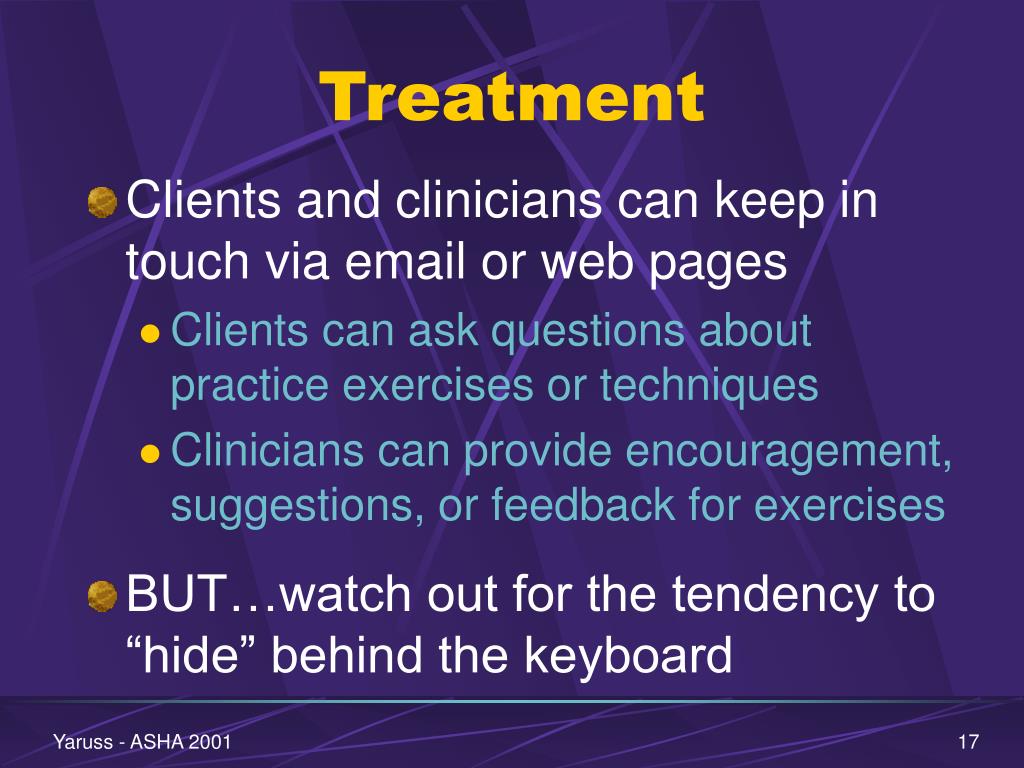 Treatment

Clients and clinicians can keep in touch via email or web pages

Clients can ask questions about practice exercises or techniques

Clinicians can provide encouragement, suggestions, or feedback for exercises

BUT…watch out for the tendency to “hide” behind the keyboard

Yaruss - ASHA 2001

17